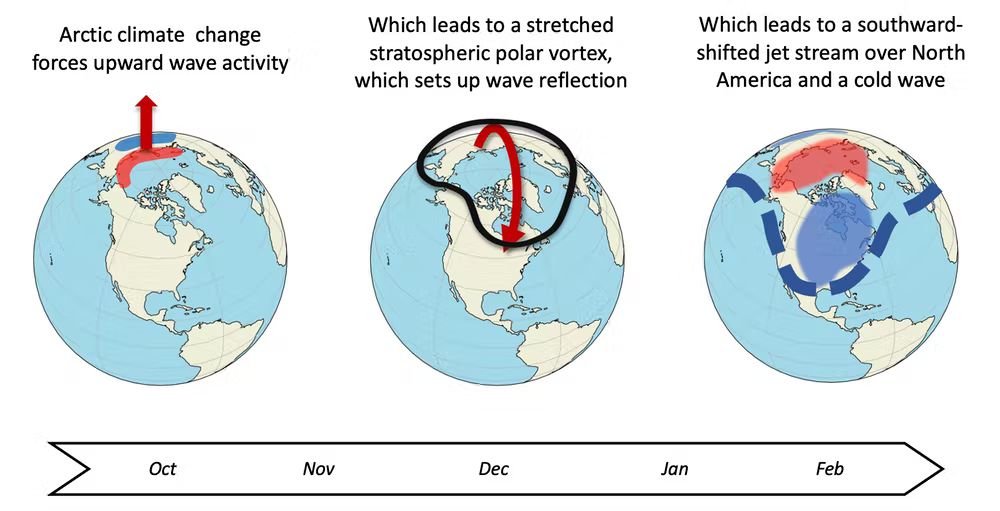 Arctic climate change forces upward wave activity

Which leads to a stretched stratospheric polar vortex, which sets up wave reflection

Which leads to a southward-shifted jet stream over North America and a cold wave

Oct

Nov

Dec

Jan

Feb